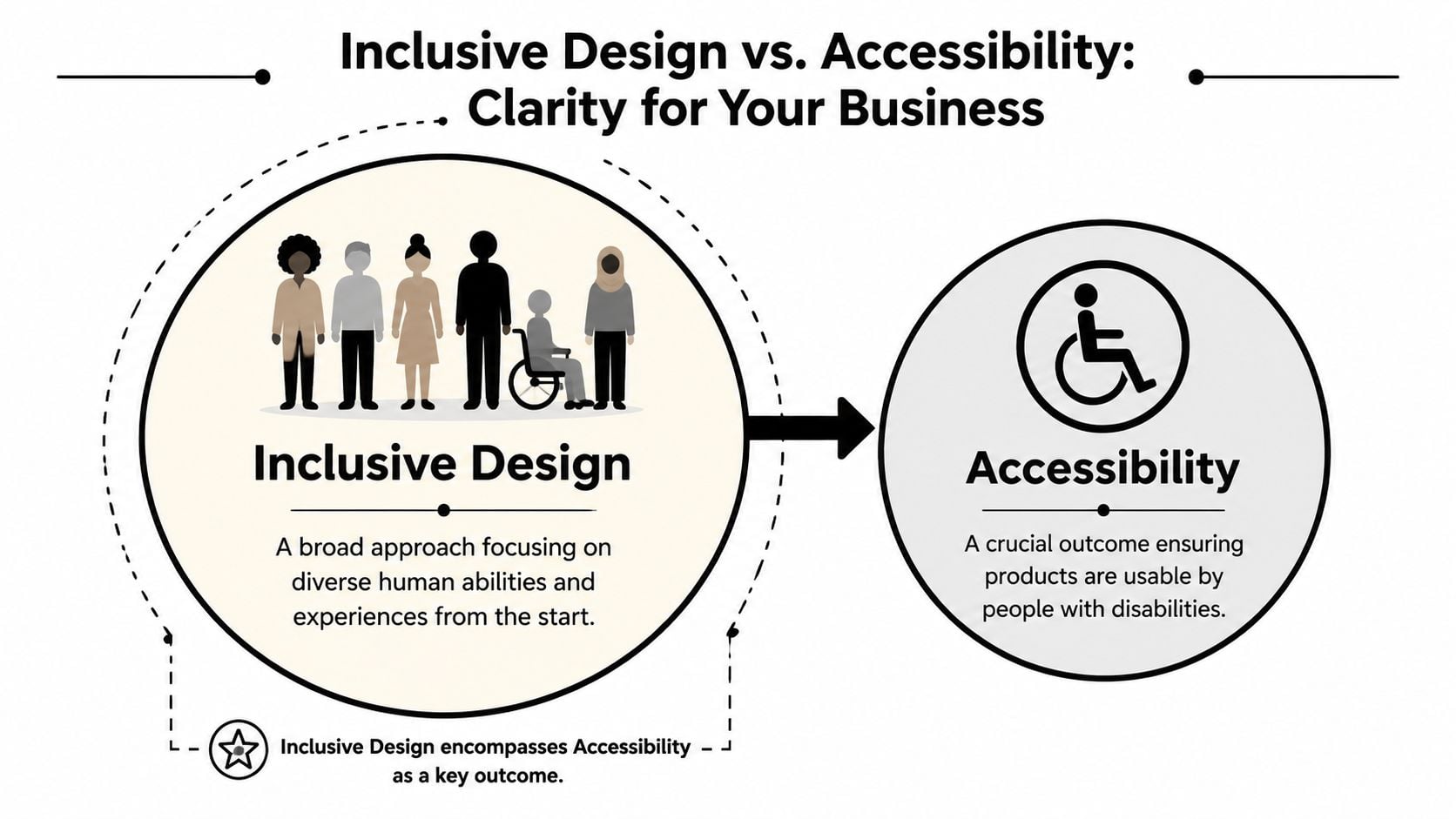 Inclusive Design vs. Accessibility: Clarity for Your Business

Inclusive Design

A broad approach focusing on diverse human abilities and experiences from the start.

Accessibility

A crucial outcome ensuring products are usable by people with disabilities.

Inclusive Design encompasses Accessibility as a key outcome.